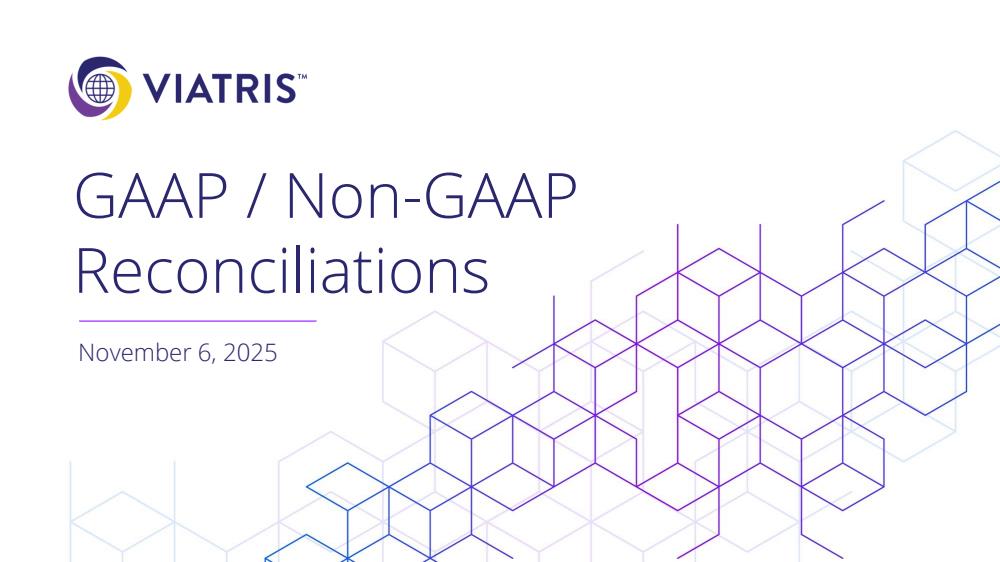 VIATRIS™

GAAP / Non-GAAP Reconciliations

November 6, 2025